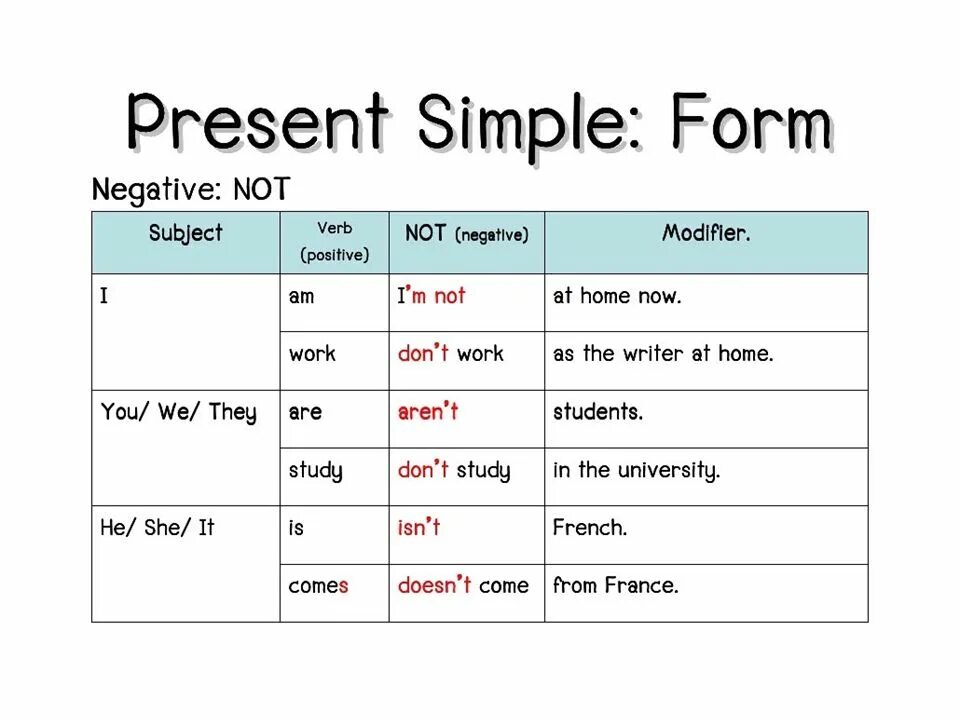 Present Simple: Form

Negative: NOT

| Subject | Verb (positive) | NOT (negative) | Modifier. |
|---|---|---|---|
| I | am | I'm not | at home now. |
| | work | don't work | as the writer at home. |
| You/ We/ They | are | aren't | students. |
| | study | don't study | in the university. |
| He/ She/ It | is | isn't | French. |
| | comes | doesn't come | from France. |